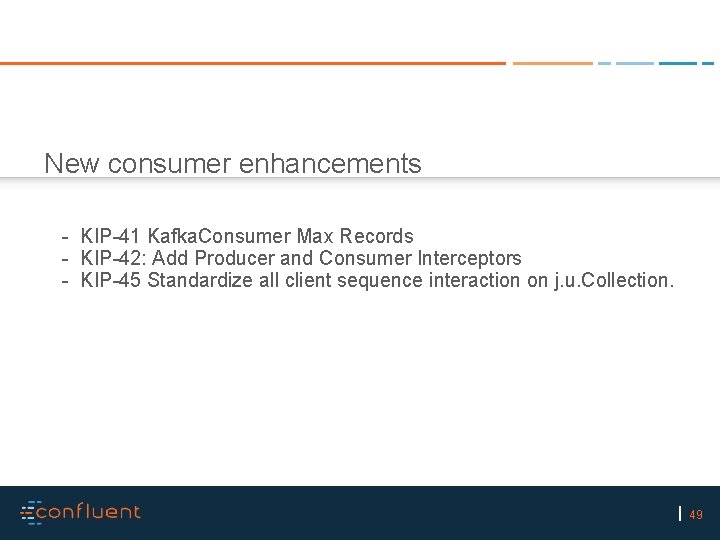 New consumer enhancements

- KIP-41 KafkaConsumer Max Records
- KIP-42: Add Producer and Consumer Interceptors
- KIP-45 Standardize all client sequence interaction on j.u.Collection.

confluent

49